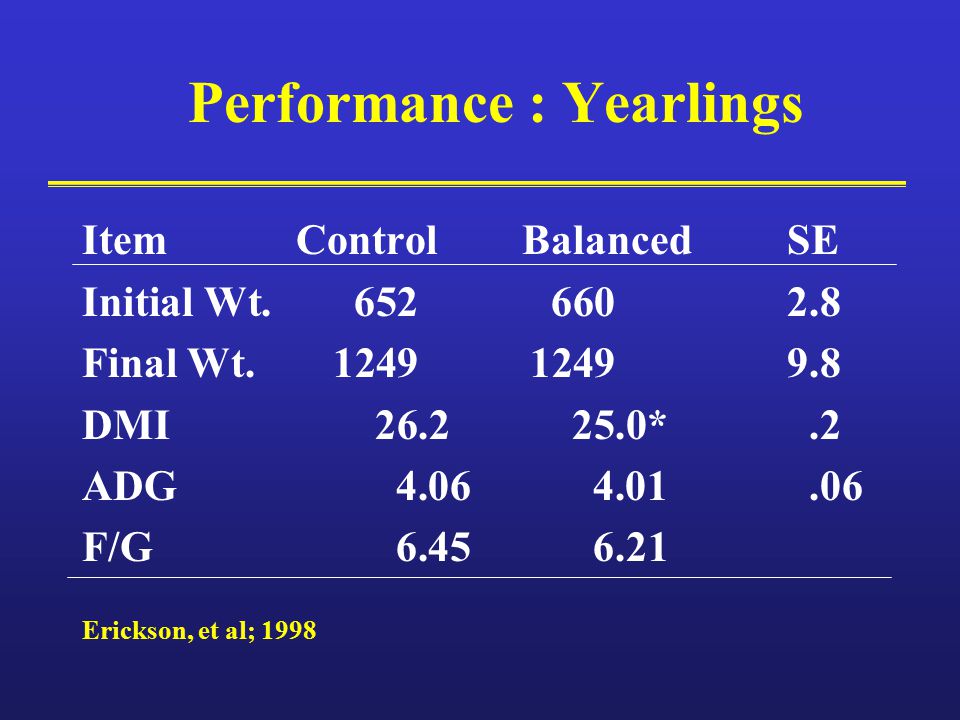 Performance : Yearlings

| Item | Control | Balanced | SE |
|---|---|---|---|
| Initial Wt. | 652 | 660 | 2.8 |
| Final Wt. | 1249 | 1249 | 9.8 |
| DMI | 26.2 | 25.0* | .2 |
| ADG | 4.06 | 4.01 | .06 |
| F/G | 6.45 | 6.21 | |

Erickson, et al; 1998